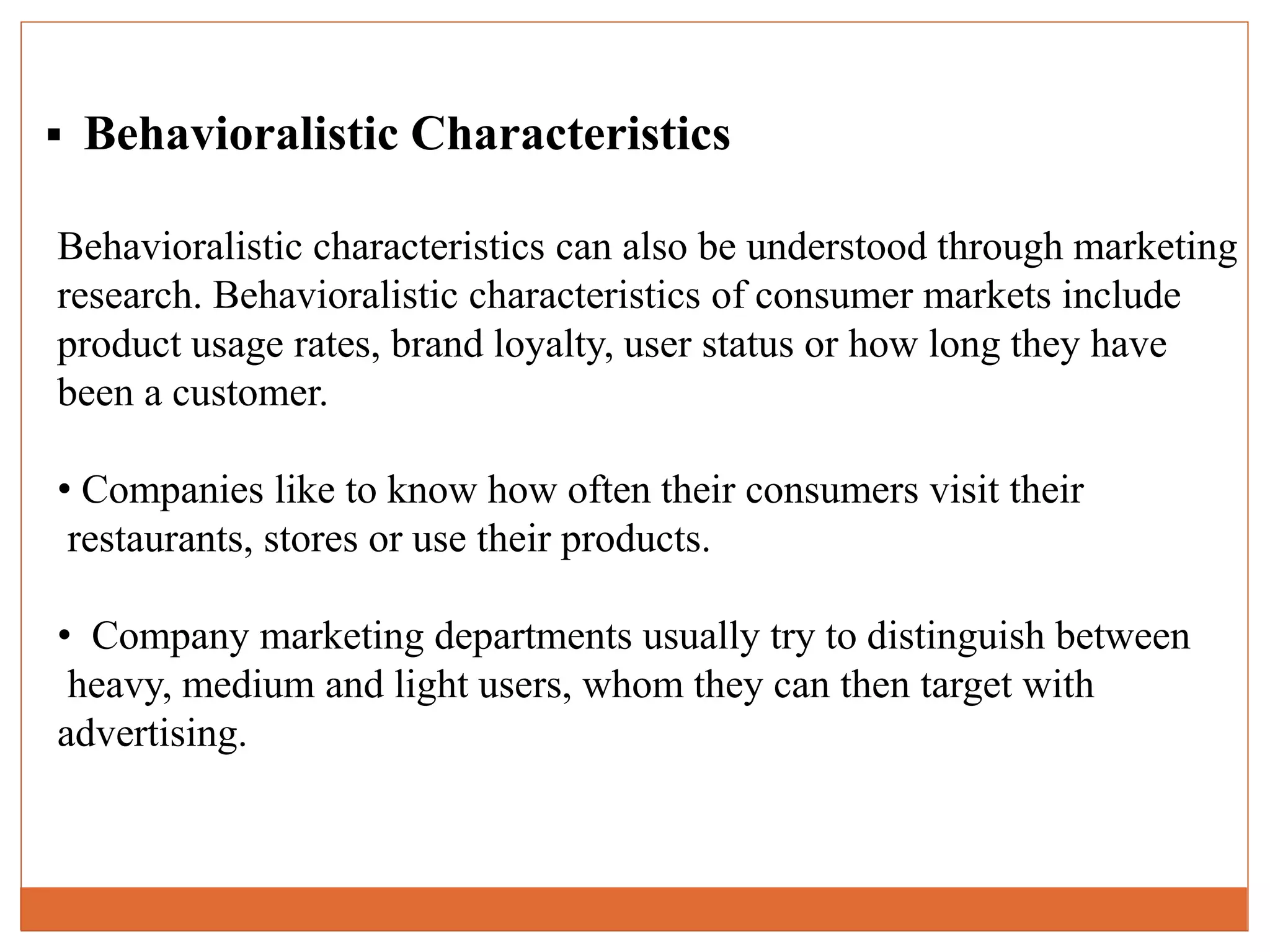 ▪ Behavioralistic Characteristics

Behavioralistic characteristics can also be understood through marketing research. Behavioralistic characteristics of consumer markets include product usage rates, brand loyalty, user status or how long they have been a customer.

• Companies like to know how often their consumers visit their restaurants, stores or use their products.

• Company marketing departments usually try to distinguish between heavy, medium and light users, whom they can then target with advertising.